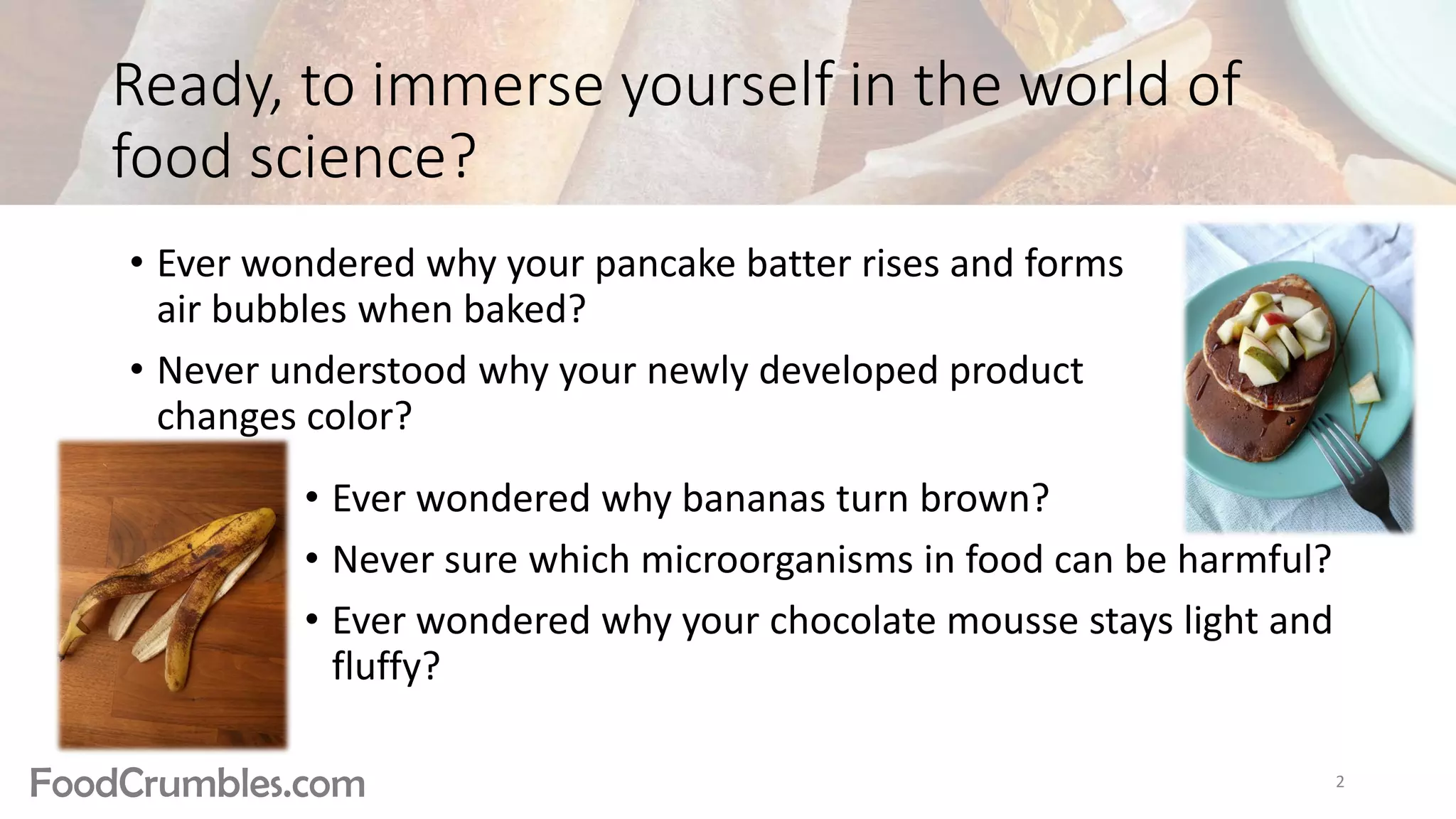 Ready, to immerse yourself in the world of food science?

• Ever wondered why your pancake batter rises and forms air bubbles when baked?

• Never understood why your newly developed product changes color?

• Ever wondered why bananas turn brown?

• Never sure which microorganisms in food can be harmful?

• Ever wondered why your chocolate mousse stays light and fluffy?

FoodCrumbles.com

2